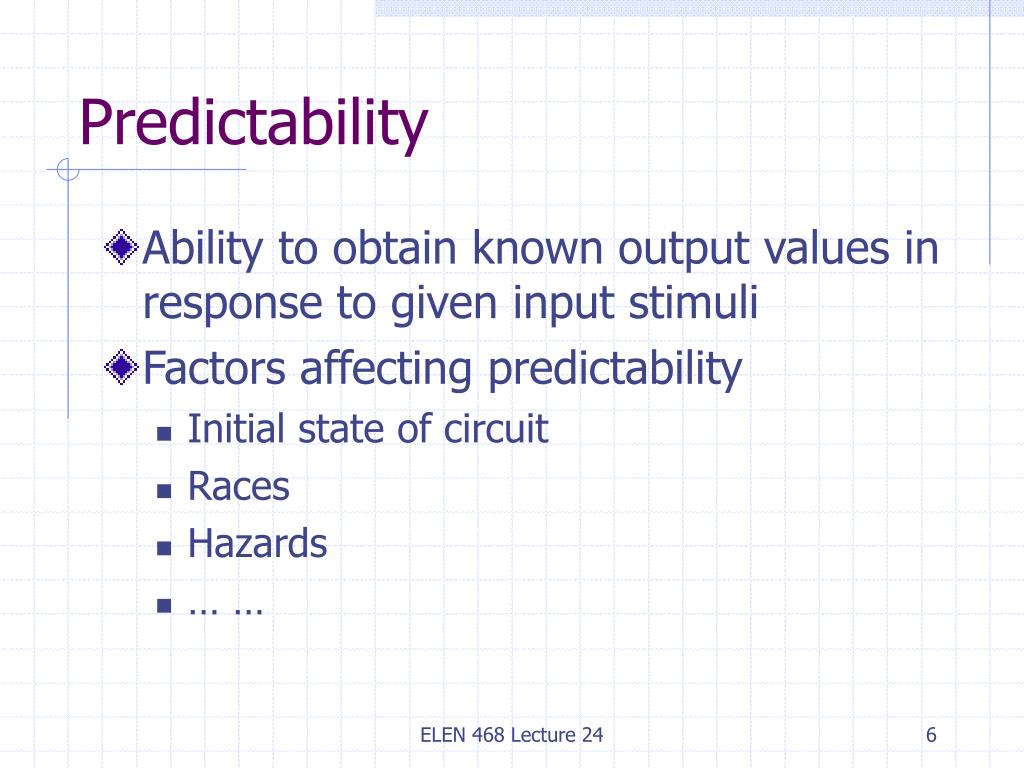 Predictability

Ability to obtain known output values in response to given input stimuli

Factors affecting predictability

Initial state of circuit

Races

Hazards

… …

ELEN 468 Lecture 24

6